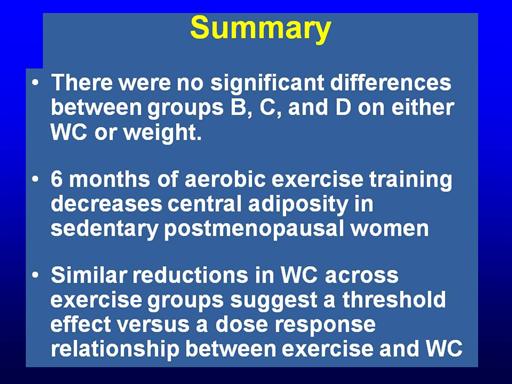 Summary

• There were no significant differences between groups B, C, and D on either WC or weight.

• 6 months of aerobic exercise training decreases central adiposity in sedentary postmenopausal women

• Similar reductions in WC across exercise groups suggest a threshold effect versus a dose response relationship between exercise and WC